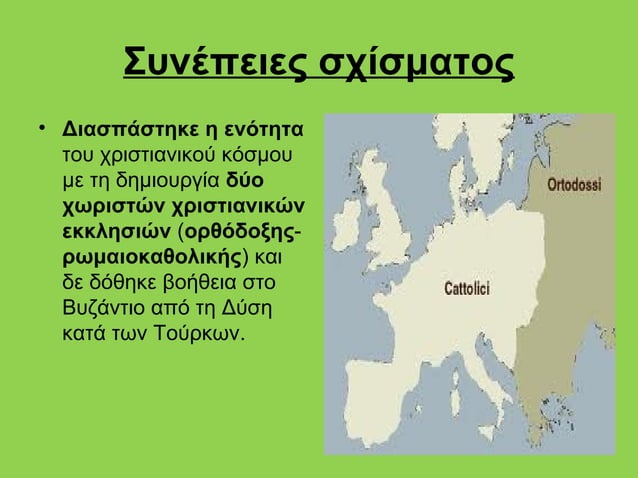 Συνέπειες σχίσματος

• Διασπάστηκε η ενότητα του χριστιανικού κόσμου με τη δημιουργία δύο χωριστών χριστιανικών εκκλησιών (ορθόδοξης-ρωμαιοκαθολικής) και δε δόθηκε βοήθεια στο Βυζάντιο από τη Δύση κατά των Τούρκων.

Ortodossi

Cattolici